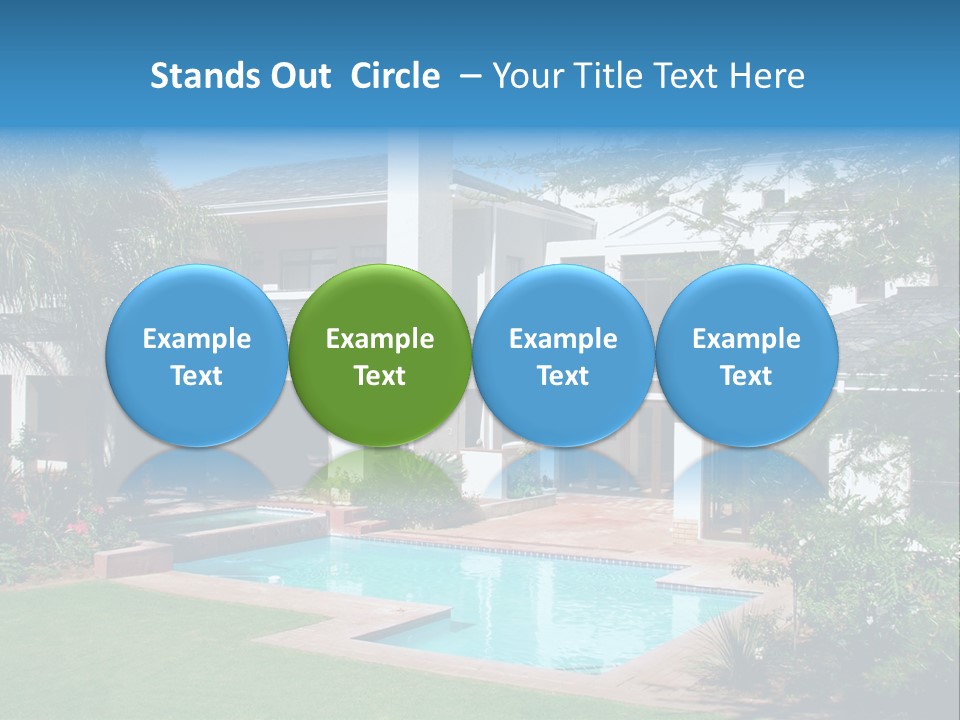 Stands Out Circle – Your Title Text Here

Example Text

Example Text

Example Text

Example Text